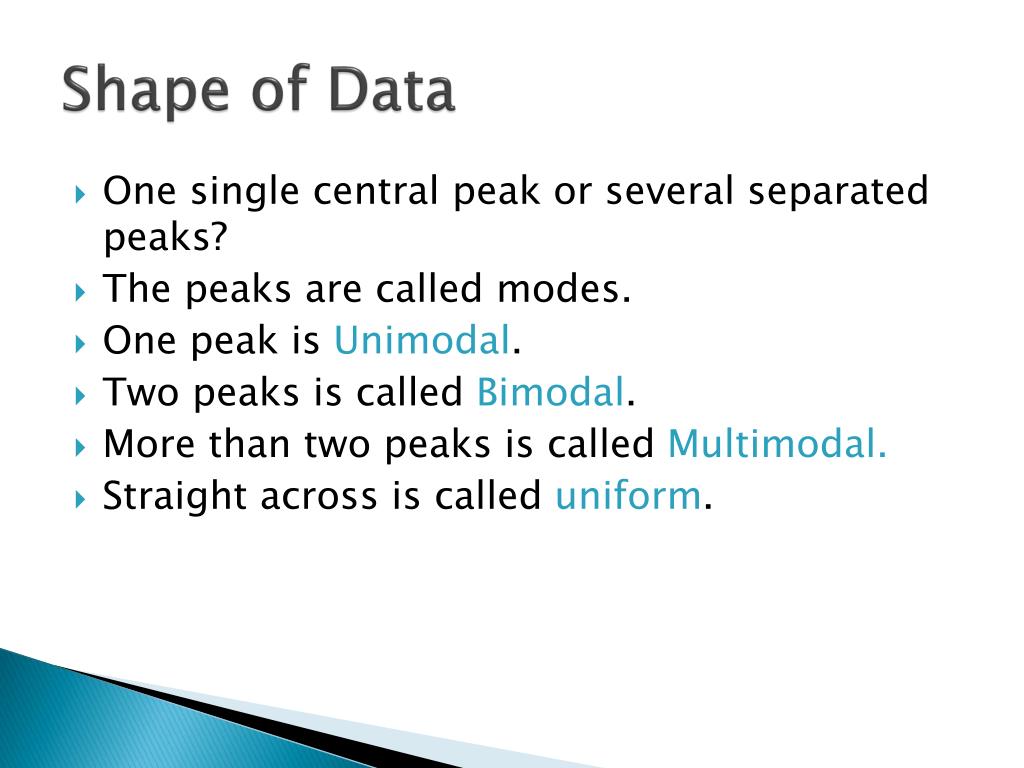 Shape of Data

One single central peak or several separated peaks?

The peaks are called modes.

One peak is Unimodal.

Two peaks is called Bimodal.

More than two peaks is called Multimodal.

Straight across is called uniform.